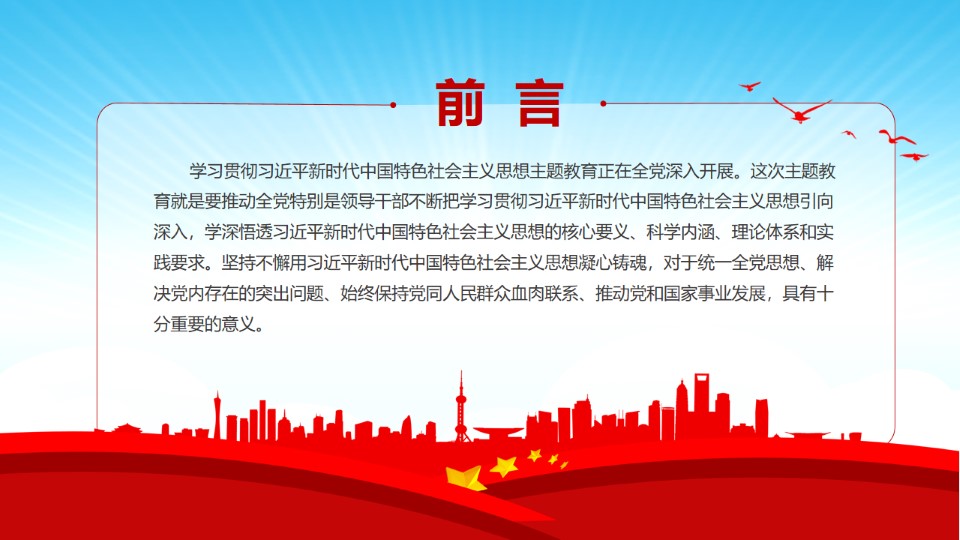 前言

学习贯彻习近平新时代中国特色社会主义思想主题教育正在全党深入开展。这次主题教育就是要推动全党特别是领导干部不断把学习贯彻习近平新时代中国特色社会主义思想引向深入，学深悟透习近平新时代中国特色社会主义思想的核心要义、科学内涵、理论体系和实践要求。坚持不懈用习近平新时代中国特色社会主义思想凝心铸魂，对于统一全党思想、解决党内存在的突出问题、始终保持党同人民群众血肉联系、推动党和国家事业发展，具有十分重要的意义。